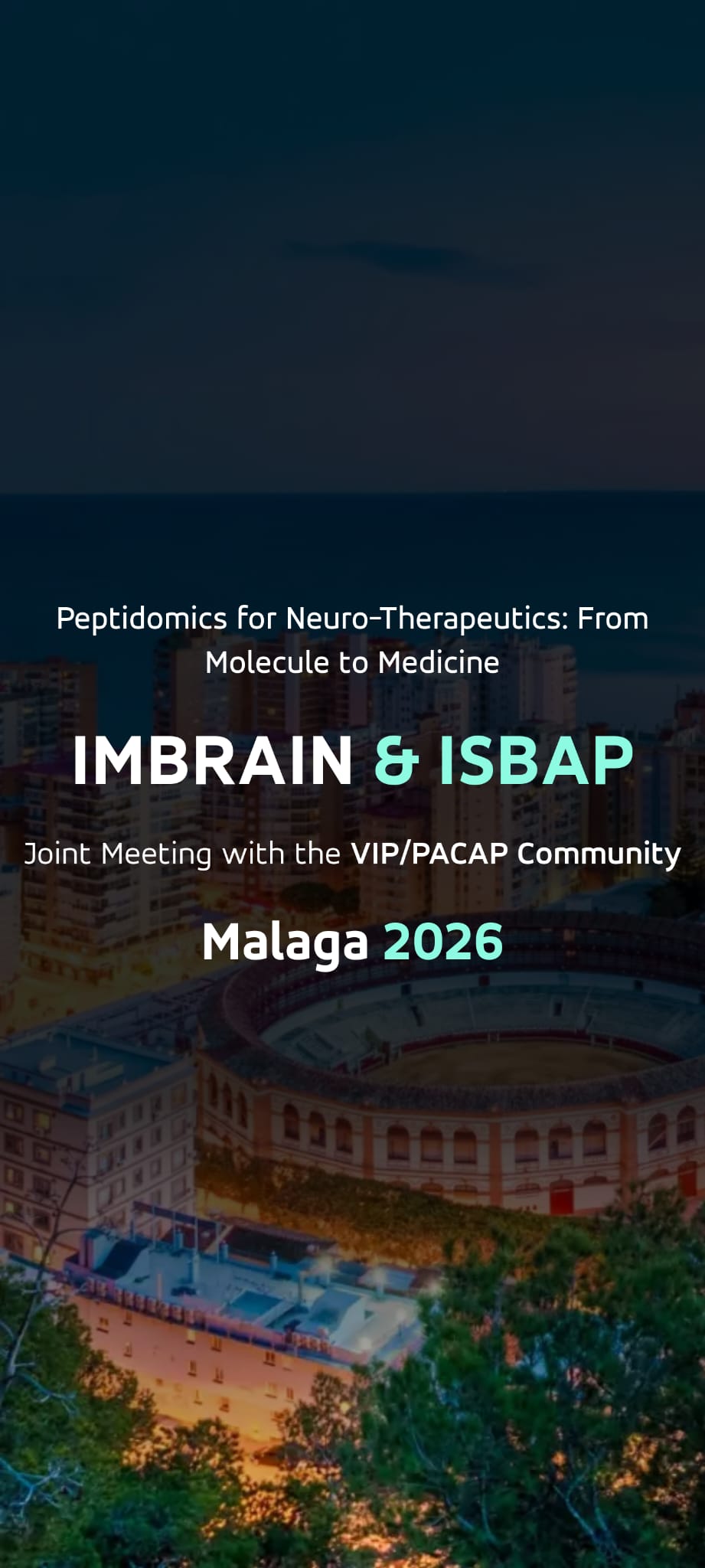 Peptidomics for Neuro-Therapeutics: From Molecule to Medicine

IMBRAIN & ISBAP

Joint Meeting with the VIP/PACAP Community

Malaga 2026